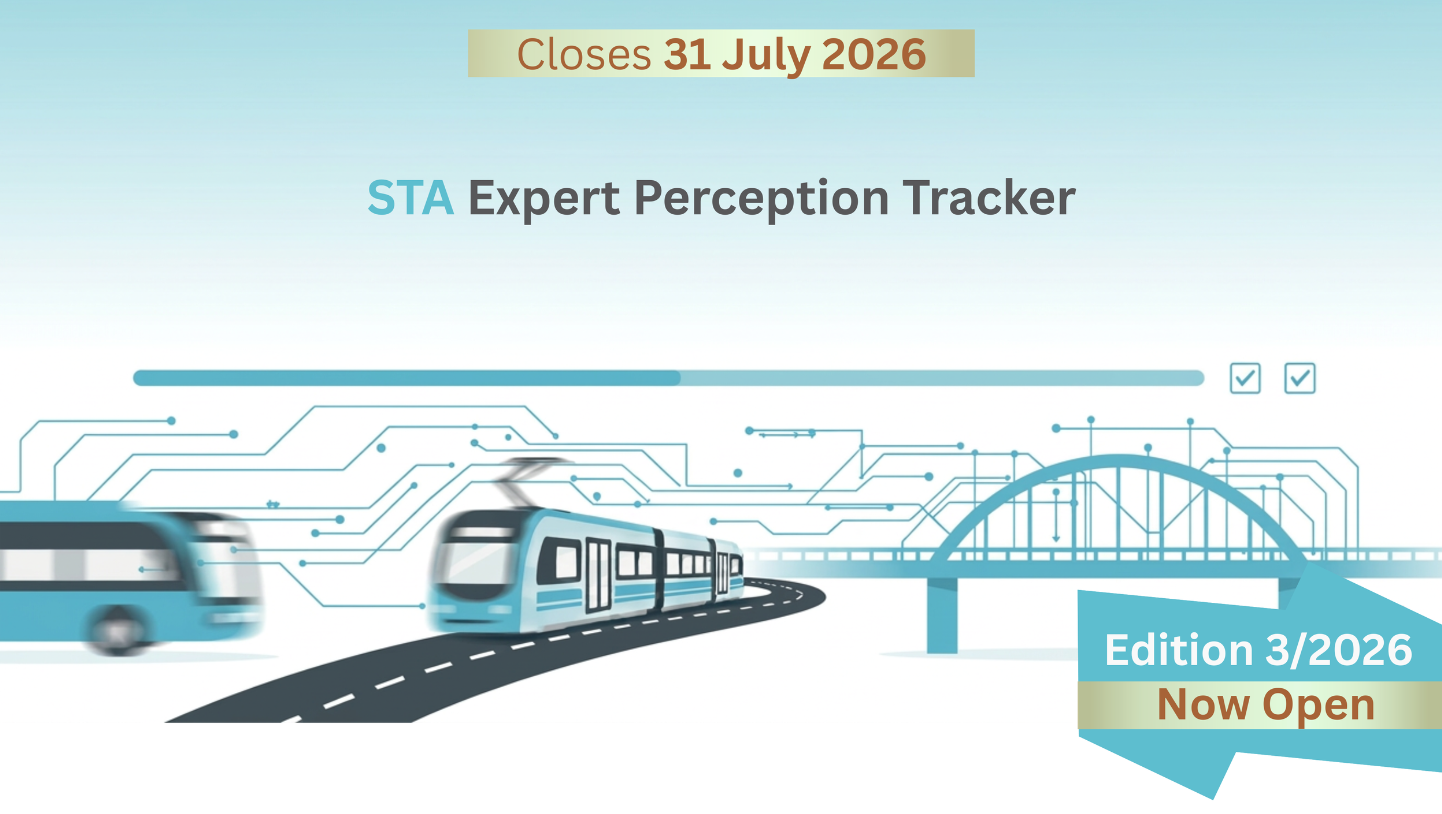 Closes 31 July 2026

STA Expert Perception Tracker

Edition 3/2026

Now Open